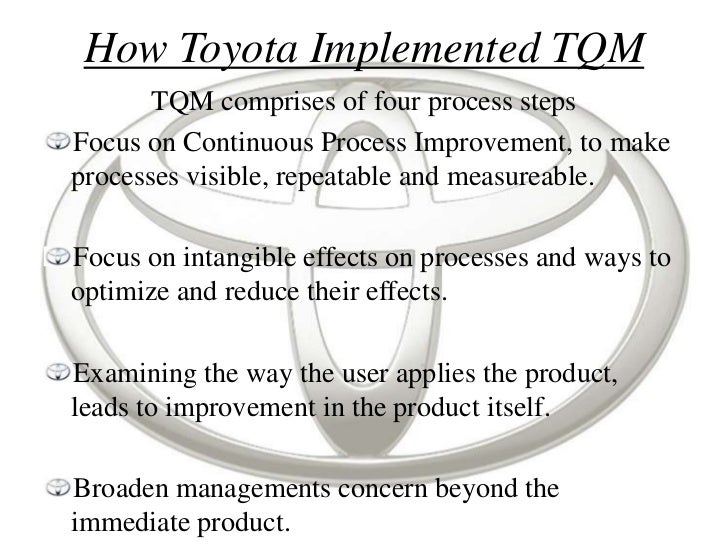 How Toyota Implemented TQM

TQM comprises of four process steps

Focus on Continuous Process Improvement, to make processes visible, repeatable and measureable.

Focus on intangible effects on processes and ways to optimize and reduce their effects.

Examining the way the user applies the product, leads to improvement in the product itself.

Broaden managements concern beyond the immediate product.